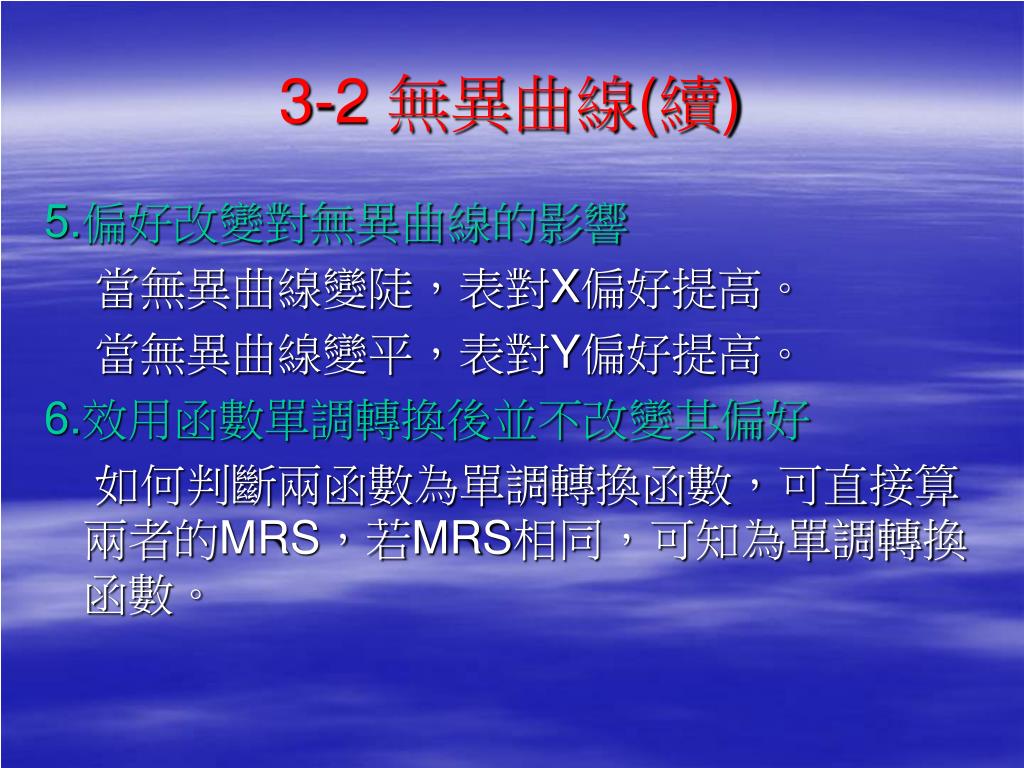 3-2 無異曲線(續)

5.偏好改變對無異曲線的影響

當無異曲線變陡，表對X偏好提高。

當無異曲線變平，表對Y偏好提高。

6.效用函數單調轉換後並不改變其偏好

如何判斷兩函數為單調轉換函數，可直接算兩者的MRS，若MRS相同，可知為單調轉換函數。